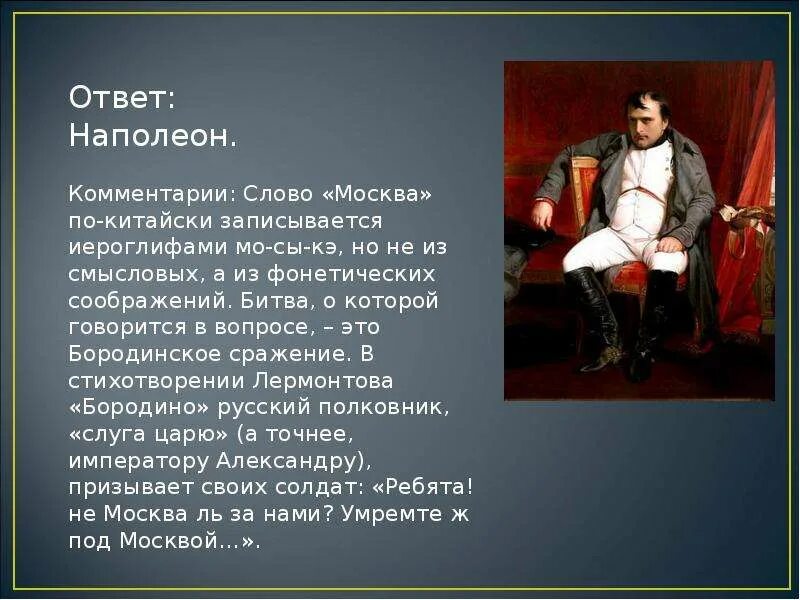 Ответ:
Наполеон.

Комментарии: Слово «Москва» по-китайски записывается иероглифами мо-сы-кэ, но не из смысловых, а из фонетических соображений. Битва, о которой говорится в вопросе, – это Бородинское сражение. В стихотворении Лермонтова «Бородино» русский полковник, «слуга царю» (а точнее, императору Александру), призывает своих солдат: «Ребята! не Москва ль за нами? Умремте ж под Москвой...».